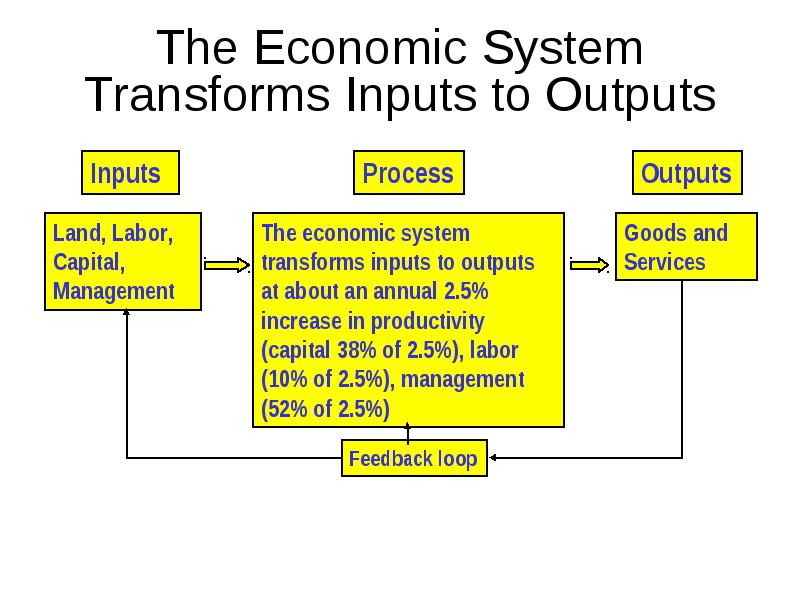 The Economic System Transforms Inputs to Outputs

Inputs

Process

Outputs

Land, Labor, Capital, Management

The economic system transforms inputs to outputs at about an annual 2.5% increase in productivity (capital 38% of 2.5%), labor (10% of 2.5%), management (52% of 2.5%)

Goods and Services

Feedback loop